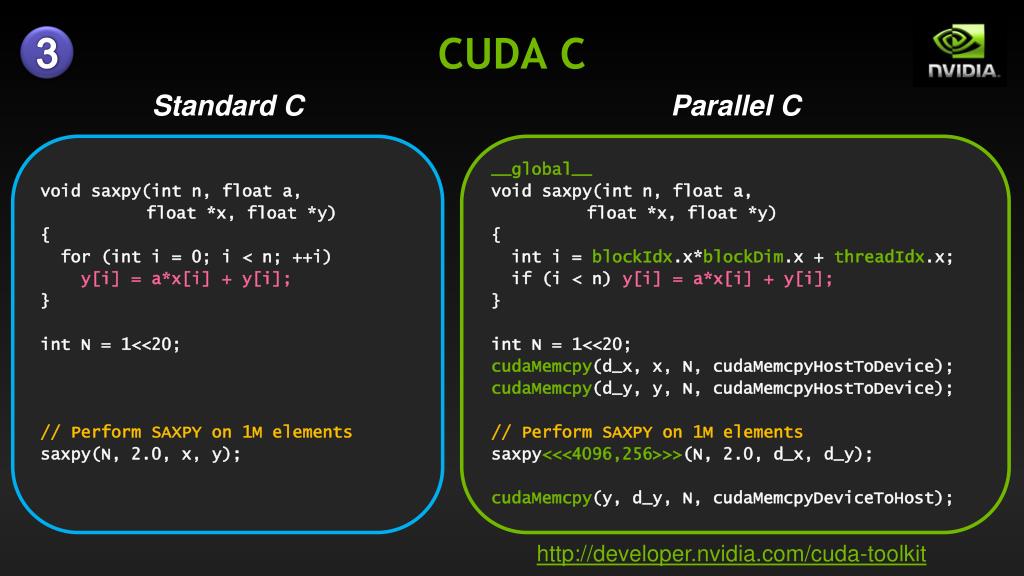 3

CUDA C

NVIDIA.

Standard C

void saxpy(int n, float a,
          float *x, float *y)
{
  for (int i = 0; i < n; ++i)
    y[i] = a*x[i] + y[i];
}

int N = 1<<20;

// Perform SAXPY on 1M elements
saxpy(N, 2.0, x, y);

Parallel C

__global__
void saxpy(int n, float a,
          float *x, float *y)
{
  int i = blockIdx.x*blockDim.x + threadIdx.x;
  if (i < n) y[i] = a*x[i] + y[i];
}

int N = 1<<20;
cudaMemcpy(d_x, x, N, cudaMemcpyHostToDevice);
cudaMemcpy(d_y, y, N, cudaMemcpyHostToDevice);

// Perform SAXPY on 1M elements
saxpy<<<4096,256>>>(N, 2.0, d_x, d_y);

cudaMemcpy(y, d_y, N, cudaMemcpyDeviceToHost);

http://developer.nvidia.com/cuda-toolkit